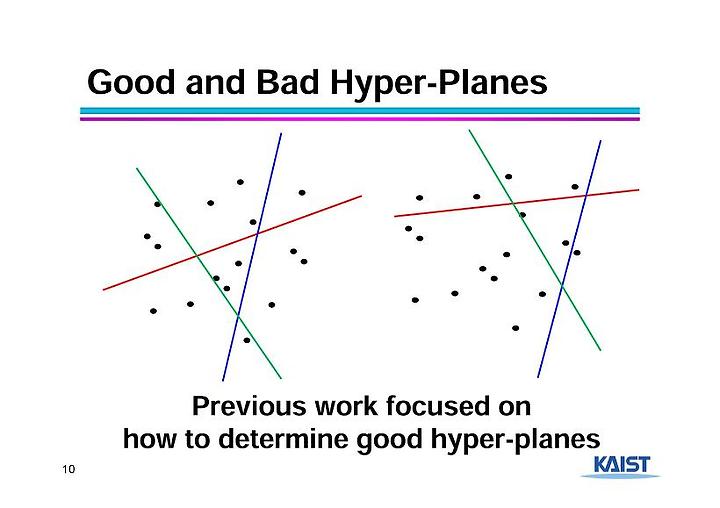 Good and Bad Hyper-Planes

Previous work focused on how to determine good hyper-planes

10

KAIST